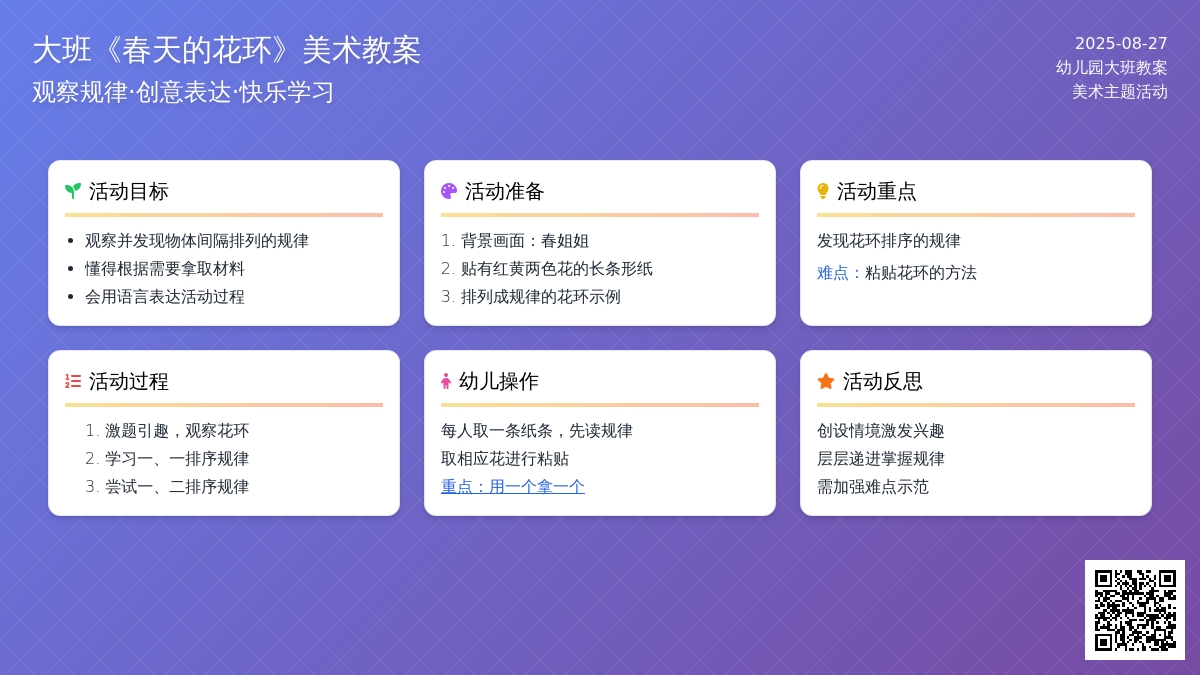 大班《春天的花环》美术教案

观察规律·创意表达·快乐学习

2025-08-27
幼儿园大班教案
美术主题活动

活动目标

- 观察并发现物体间隔排列的规律
- 懂得根据需要拿取材料
- 会用语言表达活动过程

活动准备

1. 背景画面：春姐姐
2. 贴有红黄两色花的长条形纸
3. 排列成规律的花环示例

活动重点

发现花环排序的规律

难点：粘贴花环的方法

活动过程

1. 激题引趣，观察花环
2. 学习一、一排序规律
3. 尝试一、二排序规律

幼儿操作

每人取一条纸条，先读规律

取相应花进行粘贴

重点：用一个拿一个

活动反思

创设情境激发兴趣

层层递进掌握规律

需加强难点示范